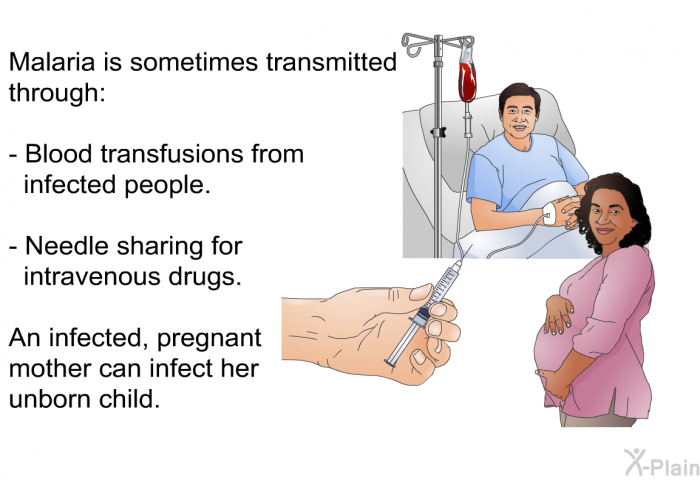 Malaria is sometimes transmitted through:

- Blood transfusions from infected people.

- Needle sharing for intravenous drugs.

An infected, pregnant mother can infect her unborn child.

X-Plain